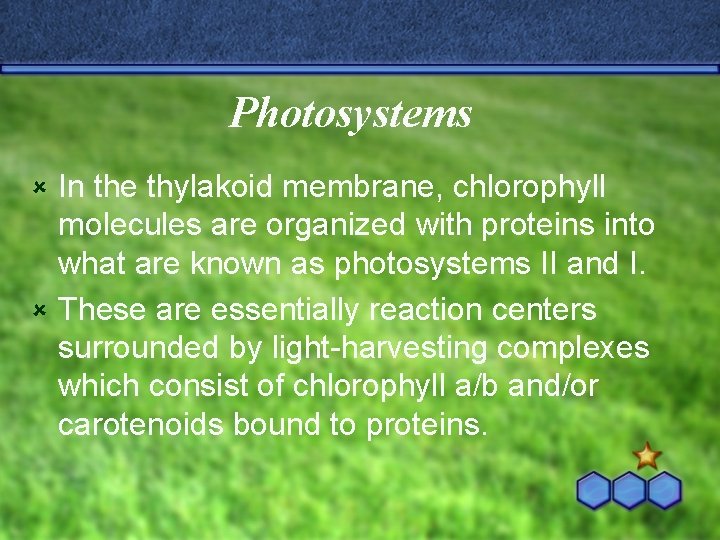 Photosystems

In the thylakoid membrane, chlorophyll molecules are organized with proteins into what are known as photosystems II and I.

These are essentially reaction centers surrounded by light-harvesting complexes which consist of chlorophyll a/b and/or carotenoids bound to proteins.